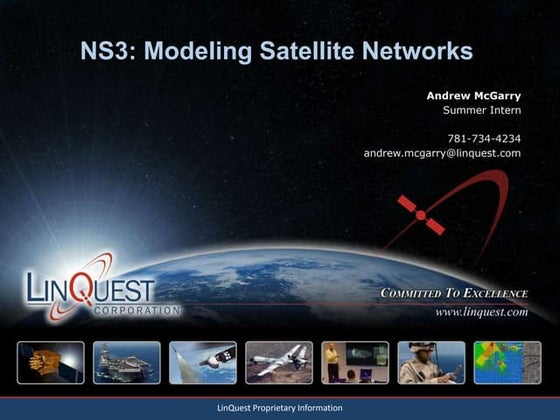 NS3: Modeling Satellite Networks

Andrew McGarry
Summer Intern

781-734-4234
andrew.mcgarry@linquest.com

LINQUEST
CORPORATION

COMMITTED TO EXCELLENCE
www.linquest.com

LinQuest Proprietary Information